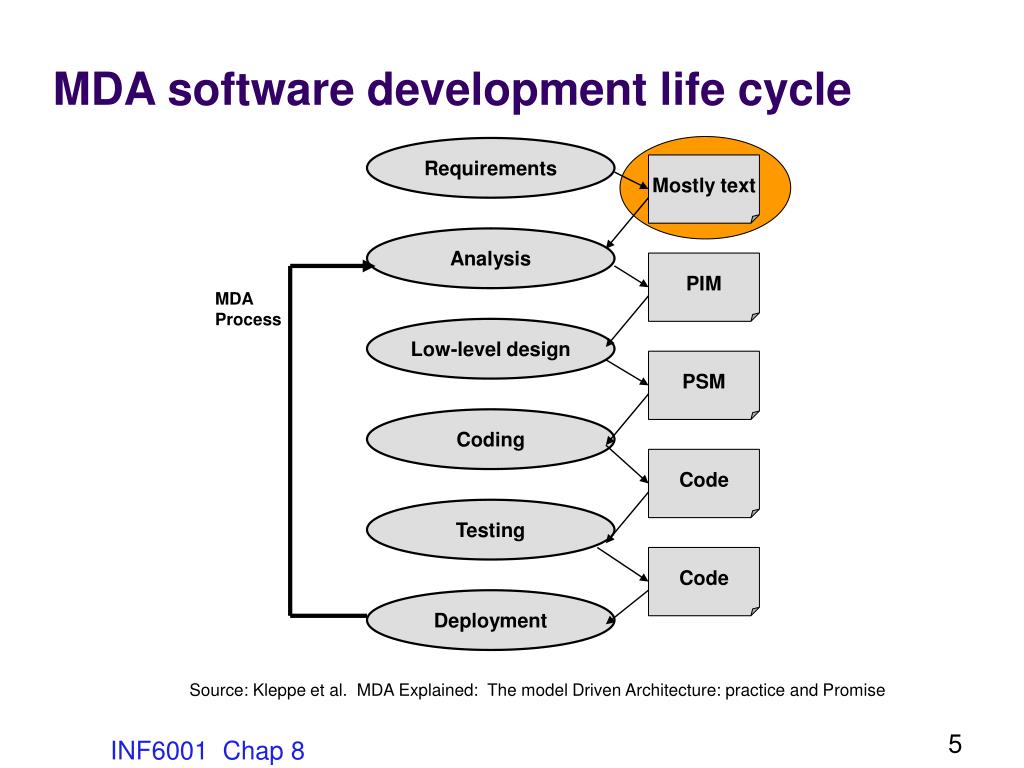 MDA software development life cycle

Requirements

Mostly text

Analysis

PIM

MDA Process

Low-level design

PSM

Coding

Code

Testing

Code

Deployment

Source: Kleppe et al. MDA Explained: The model Driven Architecture: practice and Promise

INF6001 Chap 8

5